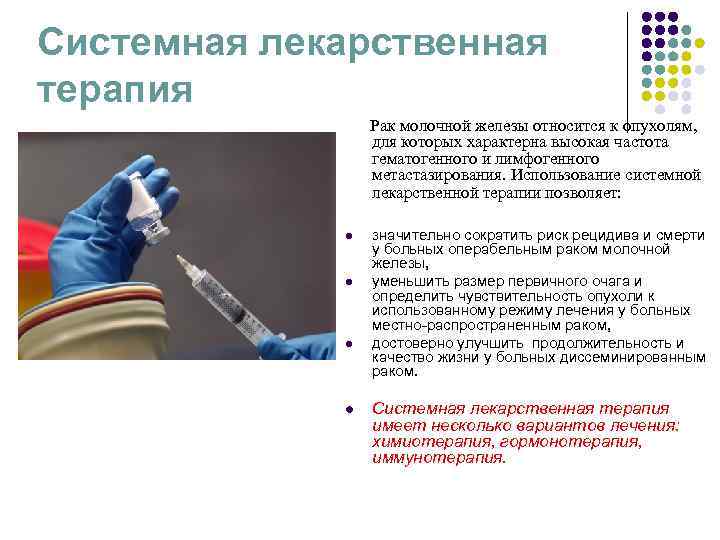 Системная лекарственная терапия

Рак молочной железы относится к опухолям, для которых характерна высокая частота гематогенного и лимфогенного метастазирования. Использование системной лекарственной терапии позволяет:

- значительно сократить риск рецидива и смерти у больных операбельным раком молочной железы,
- уменьшить размер первичного очага и определить чувствительность опухоли к использованному режиму лечения у больных местно-распространенным раком,
- достоверно улучшить продолжительность и качество жизни у больных диссеминированным раком.

- Системная лекарственная терапия имеет несколько вариантов лечения: химиотерапия, гормонотерапия, иммунотерапия.